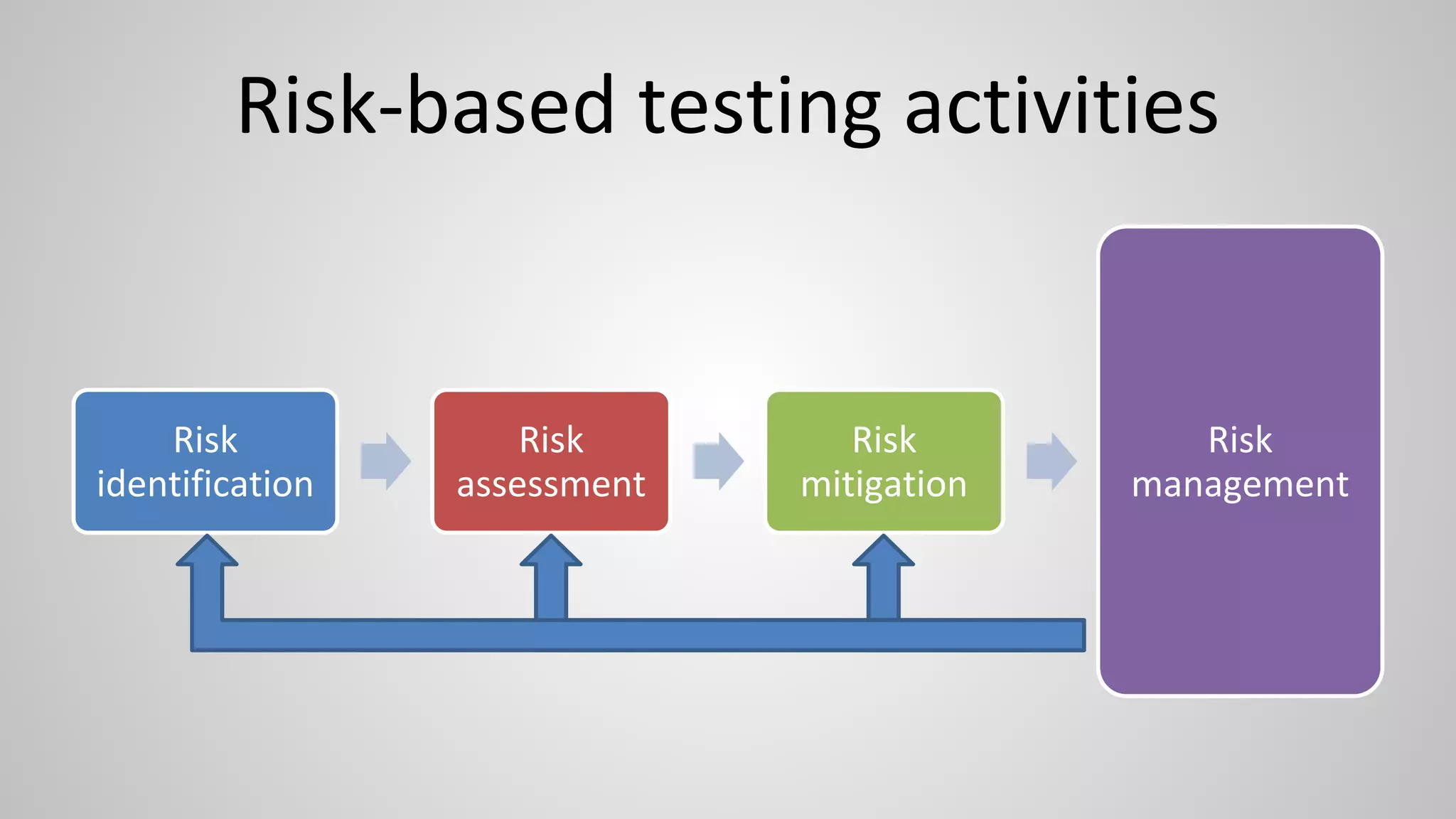 Risk-based testing activities

Risk identification

Risk assessment

Risk mitigation

Risk management